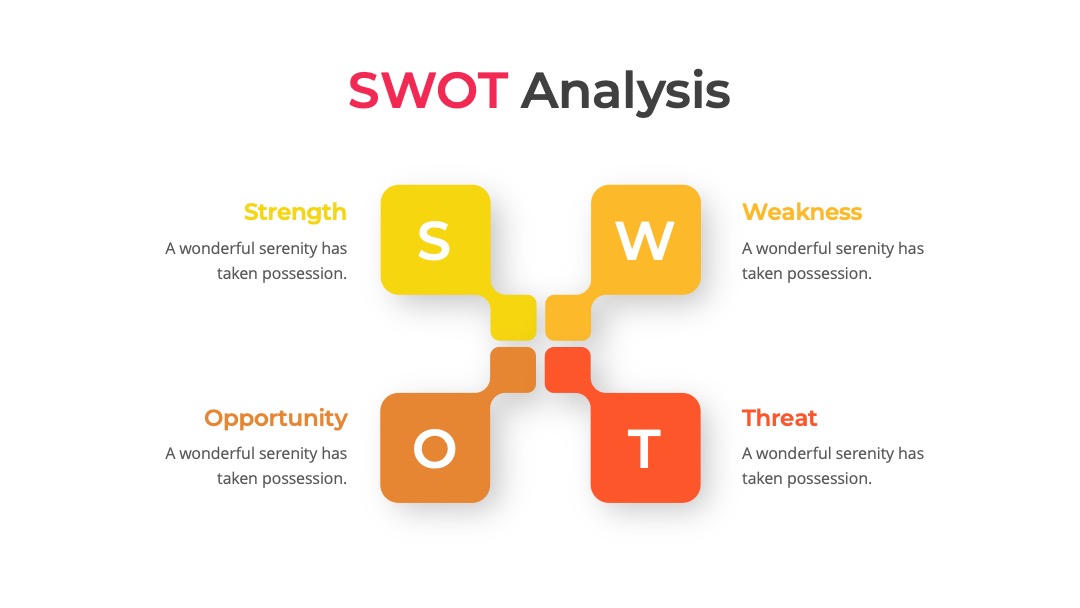 SWOT Analysis

Strength
A wonderful serenity has taken possession.

S

W

Weakness
A wonderful serenity has taken possession.

Opportunity
A wonderful serenity has taken possession.

O

T

Threat
A wonderful serenity has taken possession.